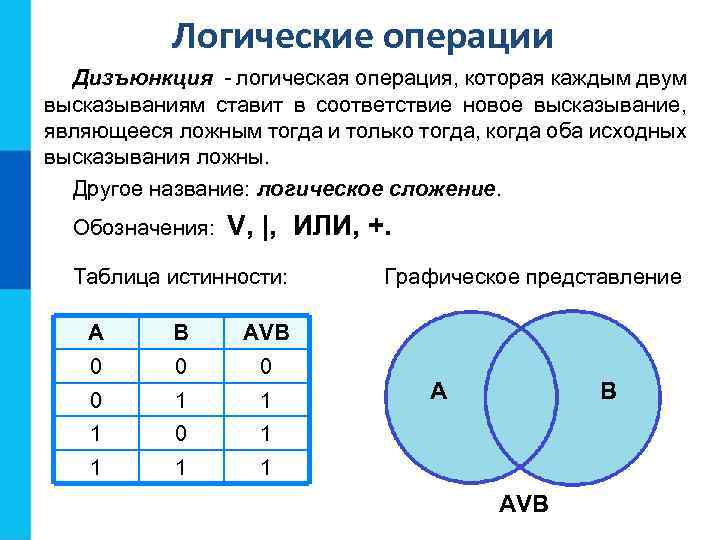 Логические операции

Дизъюнкция - логическая операция, которая каждым двум высказываниям ставит в соответствие новое высказывание, являющееся ложным тогда и только тогда, когда оба исходных высказывания ложны.

Другое название: логическое сложение.

Обозначения: V, |, ИЛИ, +.

Таблица истинности:

| A | B | AVB |
|---|---|---|
| 0 | 0 | 0 |
| 0 | 1 | 1 |
| 1 | 0 | 1 |
| 1 | 1 | 1 |

Графическое представление

A

B

AVB